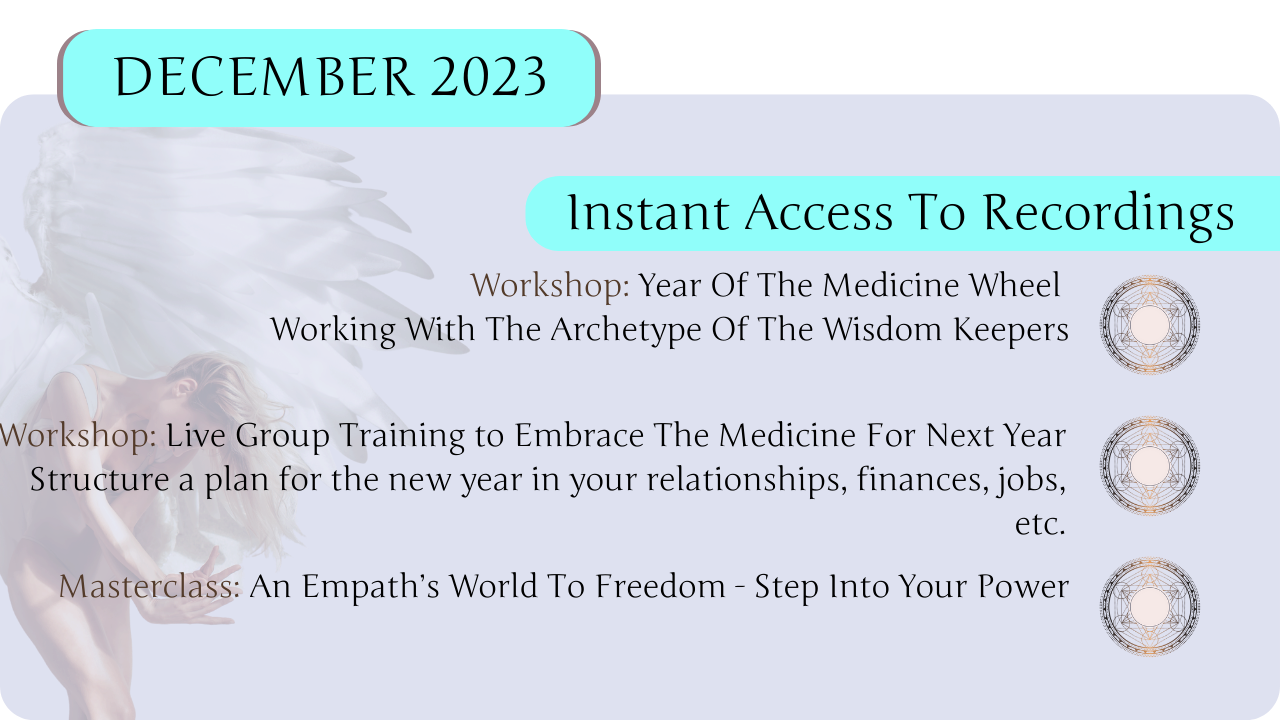 DECEMBER 2023

Instant Access To Recordings

Workshop: Year Of The Medicine Wheel
Working With The Archetype Of The Wisdom Keepers

Workshop: Live Group Training to Embrace The Medicine For Next Year
Structure a plan for the new year in your relationships, finances, jobs, etc.

Masterclass: An Empath's World To Freedom - Step Into Your Power